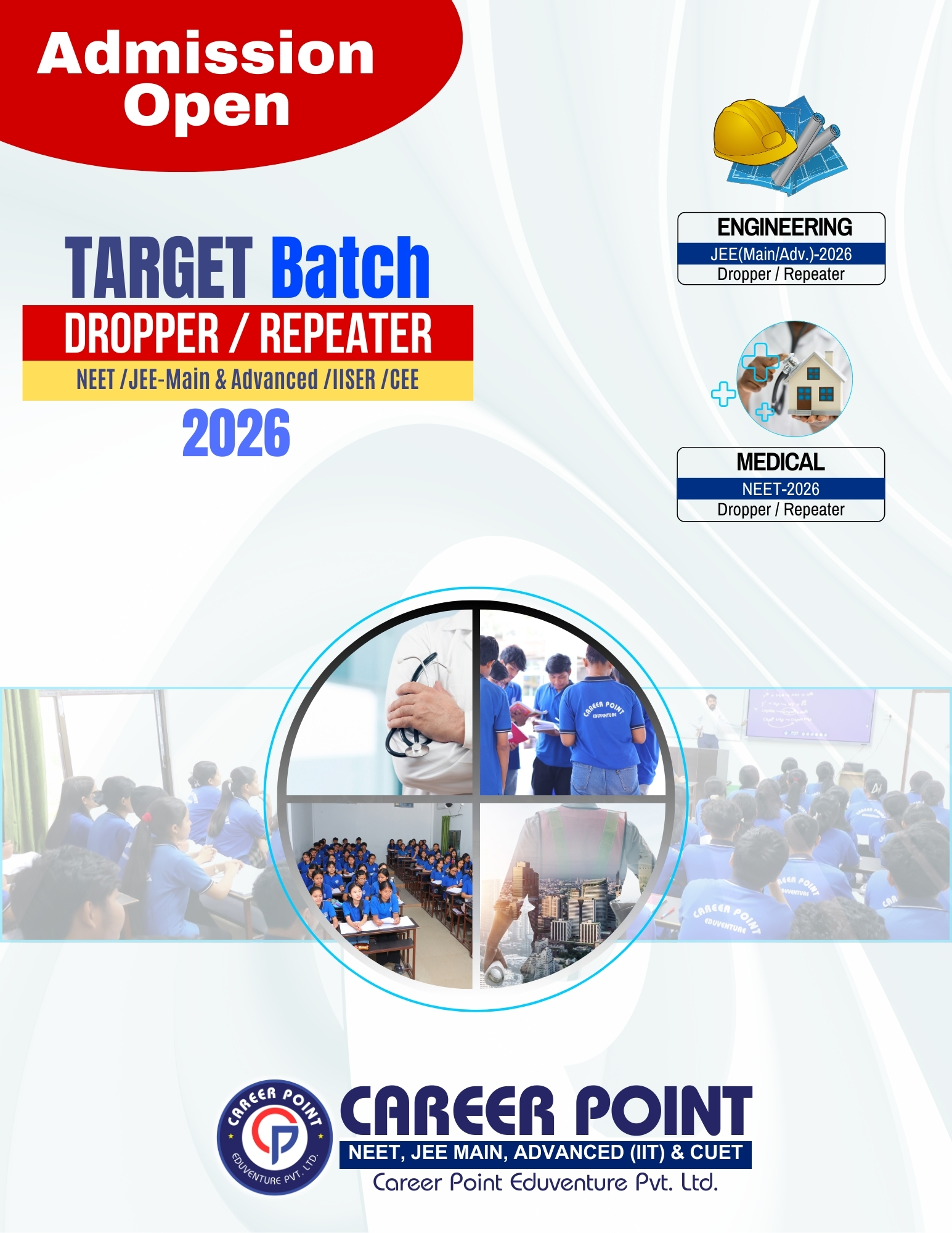 Admission Open

TARGET Batch
DROPPER / REPEATER
NEET /JEE-Main & Advanced /IISER /CEE
2026

ENGINEERING
JEE(Main/Adv.)-2026
Dropper / Repeater

MEDICAL
NEET-2026
Dropper / Repeater

CAREER POINT EDUVENTURE

CAREER POINT EDUVENTURE

CAREER POINT EDUVENTURE PVT. LTD.

CAREER POINT
NEET, JEE MAIN, ADVANCED (IIT) & CUET
Career Point Eduventure Pvt. Ltd.